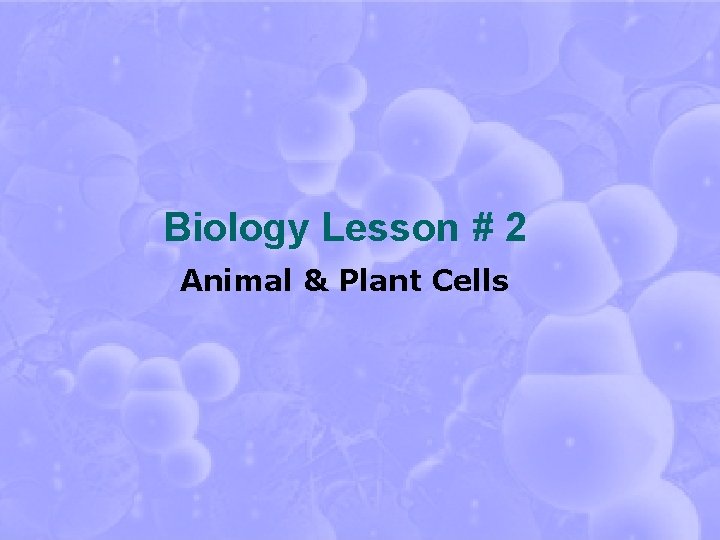 Biology Lesson # 2

Animal & Plant Cells